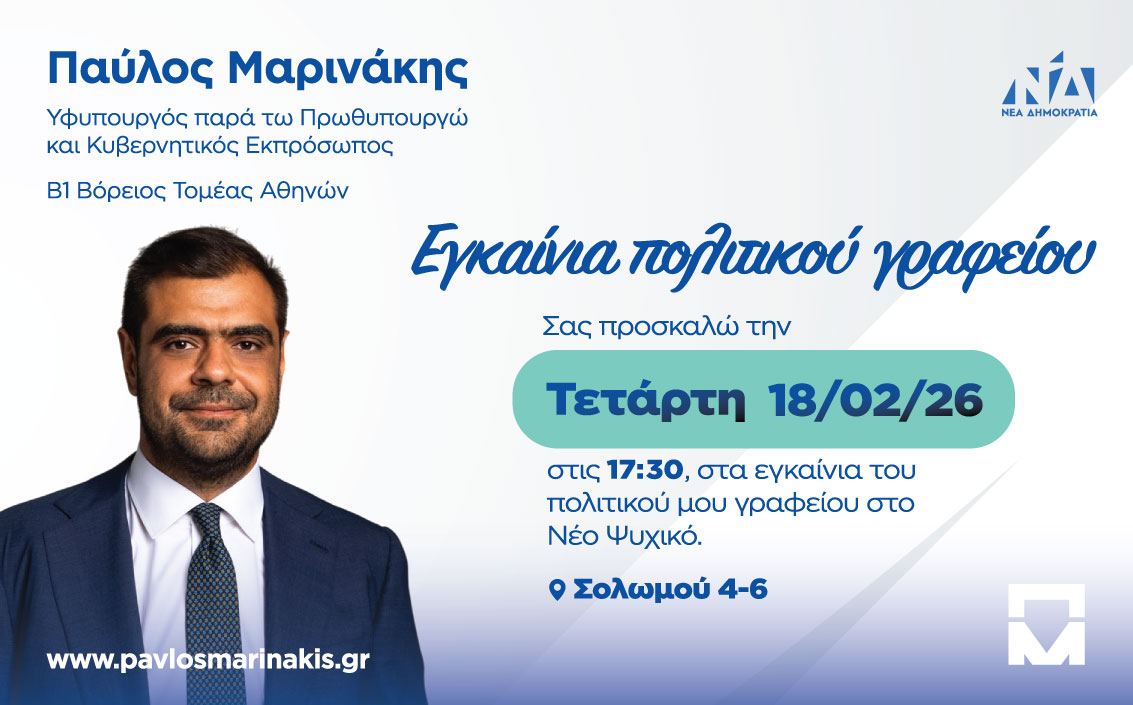 Παύλος Μαρινάκης

Υφυπουργός παρά τω Πρωθυπουργώ και Κυβερνητικός Εκπρόσωπος

Β1 Βόρειος Τομέας Αθηνών

ΝΔ
ΝΕΑ ΔΗΜΟΚΡΑΤΙΑ

Εγκαίνια πολιτικού γραφείου

Σας προσκαλώ την

Τετάρτη 18/02/26

στις 17:30, στα εγκαίνια του πολιτικού μου γραφείου στο Νέο Ψυχικό.

Σολωμού 4-6

www.pavlosmarinakis.gr